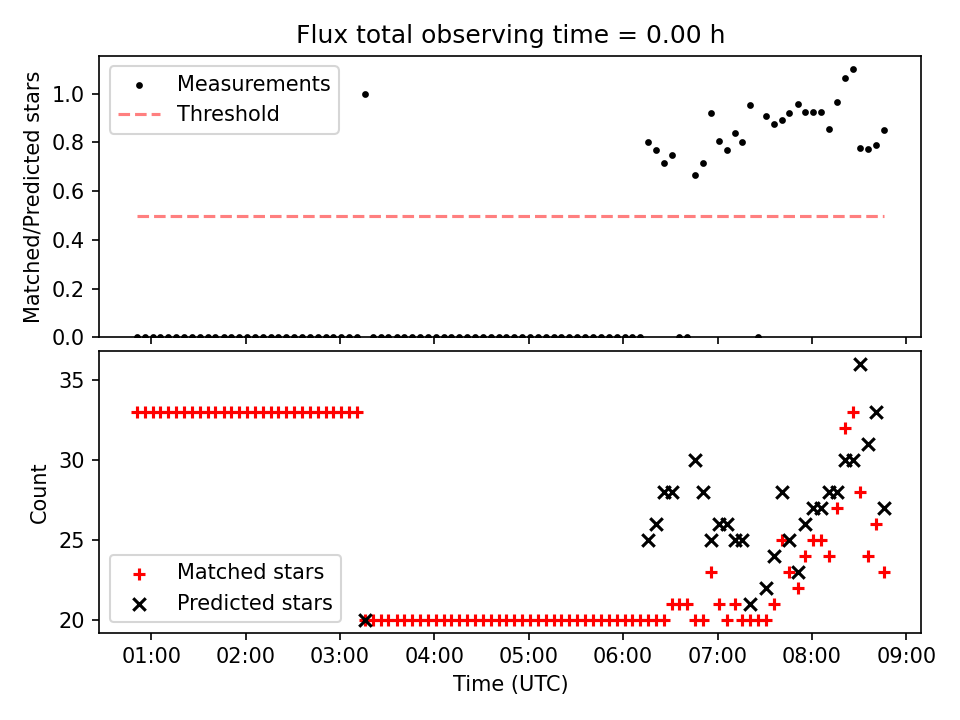 Flux total observing time = 0.00 h

Measurements
Threshold

Matched/Predicted stars

1.0
0.8
0.6
0.4
0.2
0.0

Count

35
30
25
20

Matched stars
Predicted stars

01:00
02:00
03:00
04:00
05:00
06:00
07:00
08:00
09:00

Time (UTC)